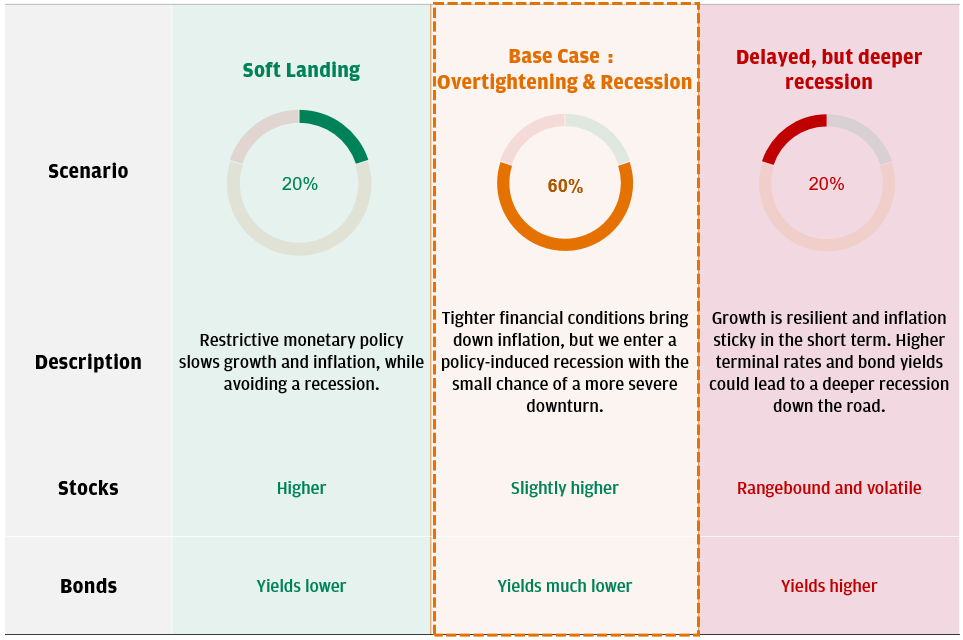 |  | Soft Landing | Base Case : Overtightening & Recession | Delayed, but deeper recession |
|---|---|---|---|
| Scenario | 20% | 60% | 20% |
| Description | Restrictive monetary policy slows growth and inflation, while avoiding a recession. | Tighter financial conditions bring down inflation, but we enter a policy-induced recession with the small chance of a more severe downturn. | Growth is resilient and inflation sticky in the short term. Higher terminal rates and bond yields could lead to a deeper recession down the road. |
| Stocks | Higher | Slightly higher | Rangebound and volatile |
| Bonds | Yields lower | Yields much lower | Yields higher |